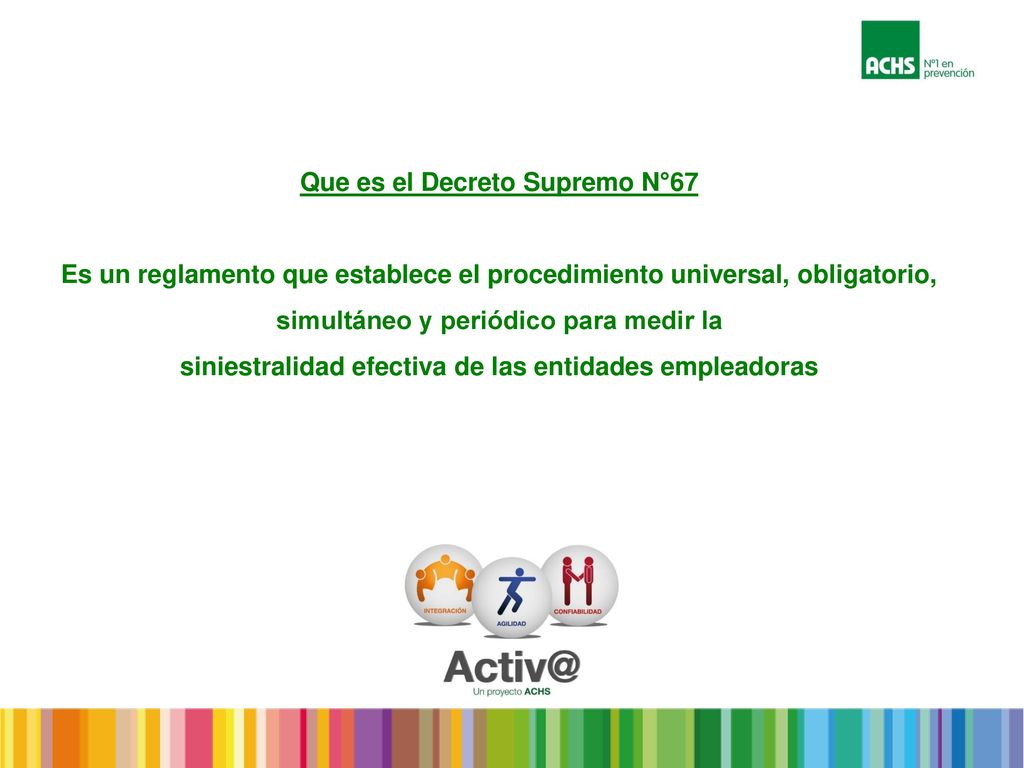 ACHS N°1 en prevención

Que es el Decreto Supremo N°67

Es un reglamento que establece el procedimiento universal, obligatorio, simultáneo y periódico para medir la siniestralidad efectiva de las entidades empleadoras

INTEGRACIÓN
AGILIDAD
CONFIABILIDAD

Activ@
Un proyecto ACHS